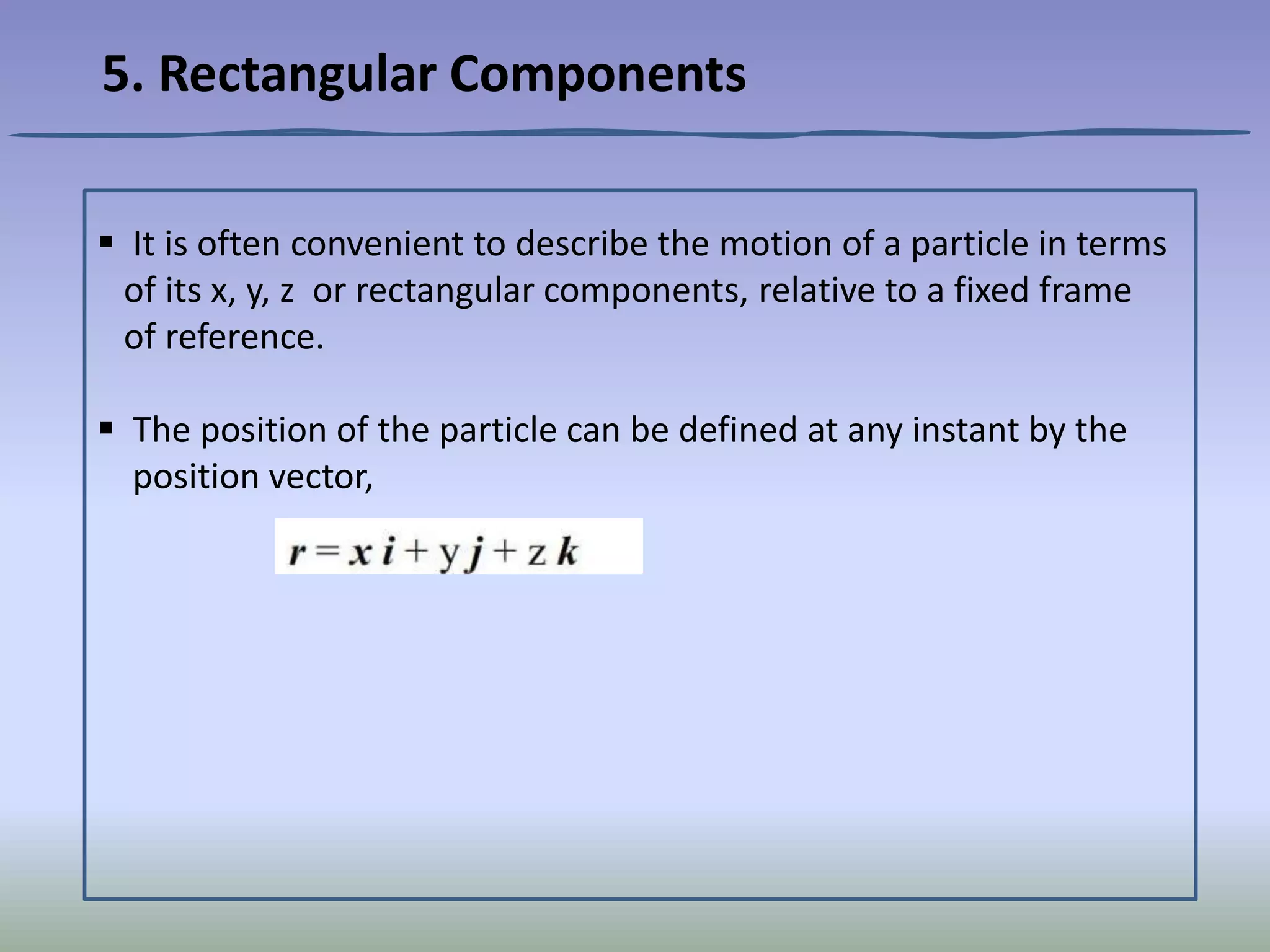 5. Rectangular Components

▪ It is often convenient to describe the motion of a particle in terms of its x, y, z or rectangular components, relative to a fixed frame of reference.

▪ The position of the particle can be defined at any instant by the position vector,

$\boldsymbol{r} = \boldsymbol{x}\,\boldsymbol{i} + y\,\boldsymbol{j} + z\,\boldsymbol{k}$